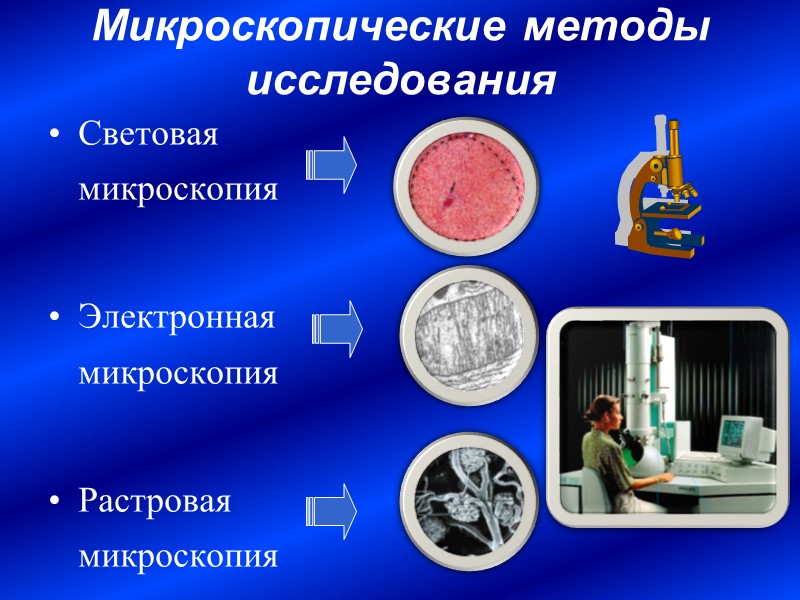 Микроскопические методы исследования

• Световая микроскопия

• Электронная микроскопия

• Растровая микроскопия